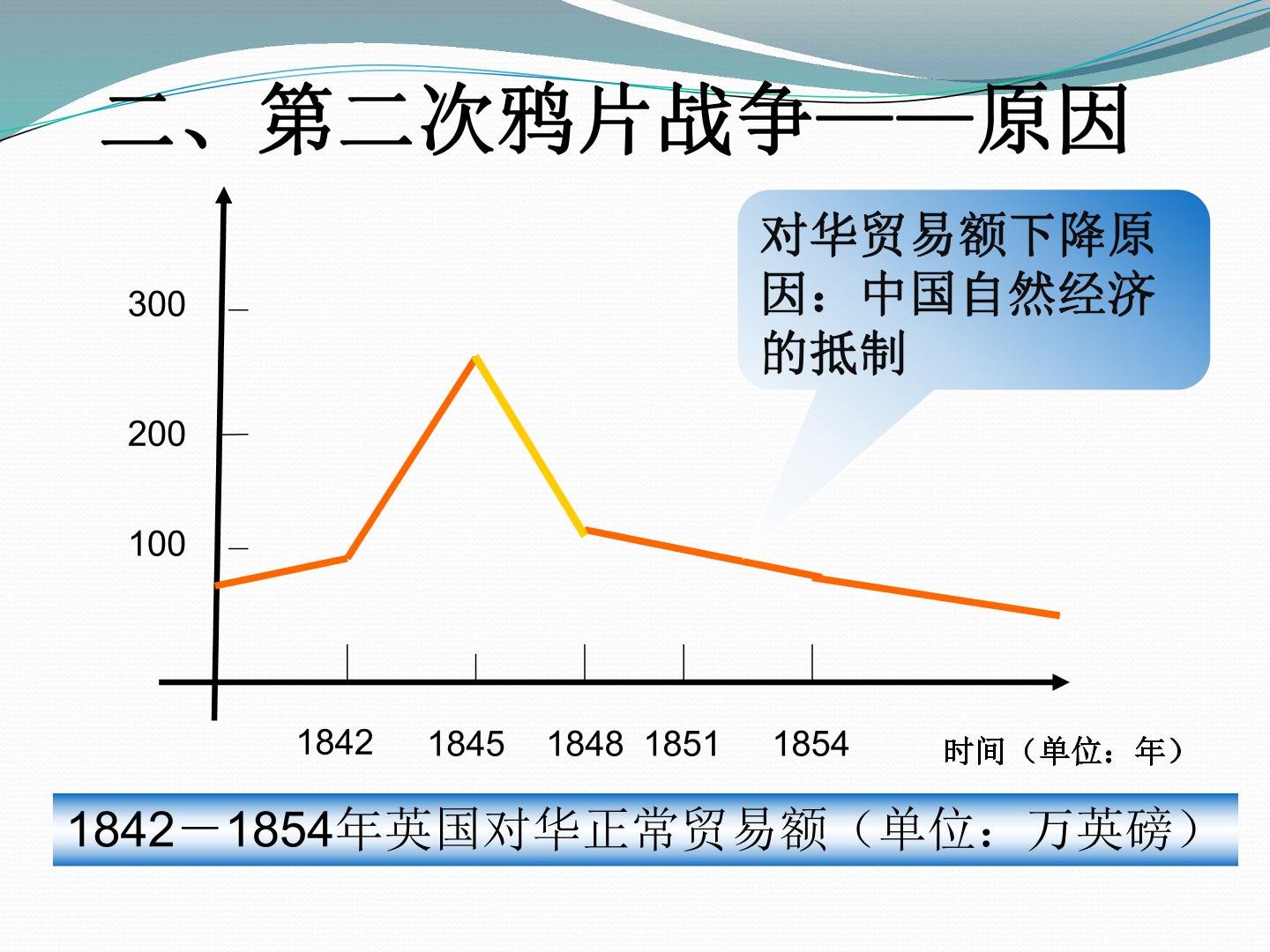 二、第二次鸦片战争——原因

对华贸易额下降原因：中国自然经济的抵制

300

200

100

1842

1845

1848

1851

1854

时间（单位：年）

1842－1854年英国对华正常贸易额（单位：万英磅）